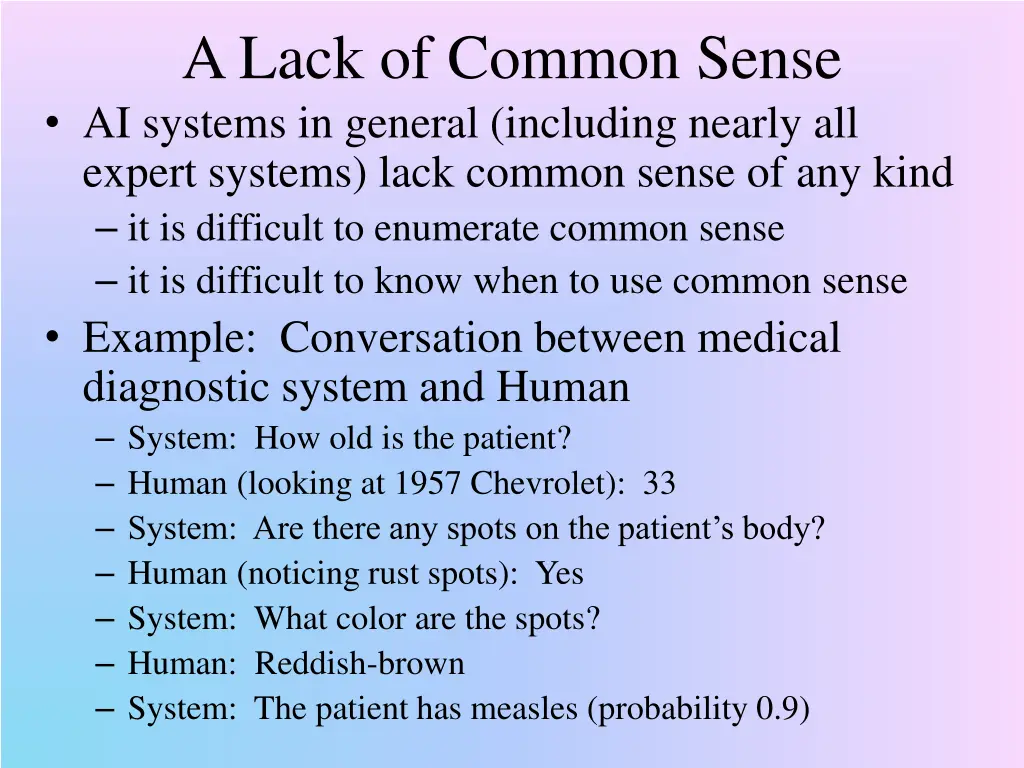 A Lack of Common Sense

• AI systems in general (including nearly all expert systems) lack common sense of any kind
– it is difficult to enumerate common sense
– it is difficult to know when to use common sense

• Example: Conversation between medical diagnostic system and Human
– System: How old is the patient?
– Human (looking at 1957 Chevrolet): 33
– System: Are there any spots on the patient’s body?
– Human (noticing rust spots): Yes
– System: What color are the spots?
– Human: Reddish-brown
– System: The patient has measles (probability 0.9)